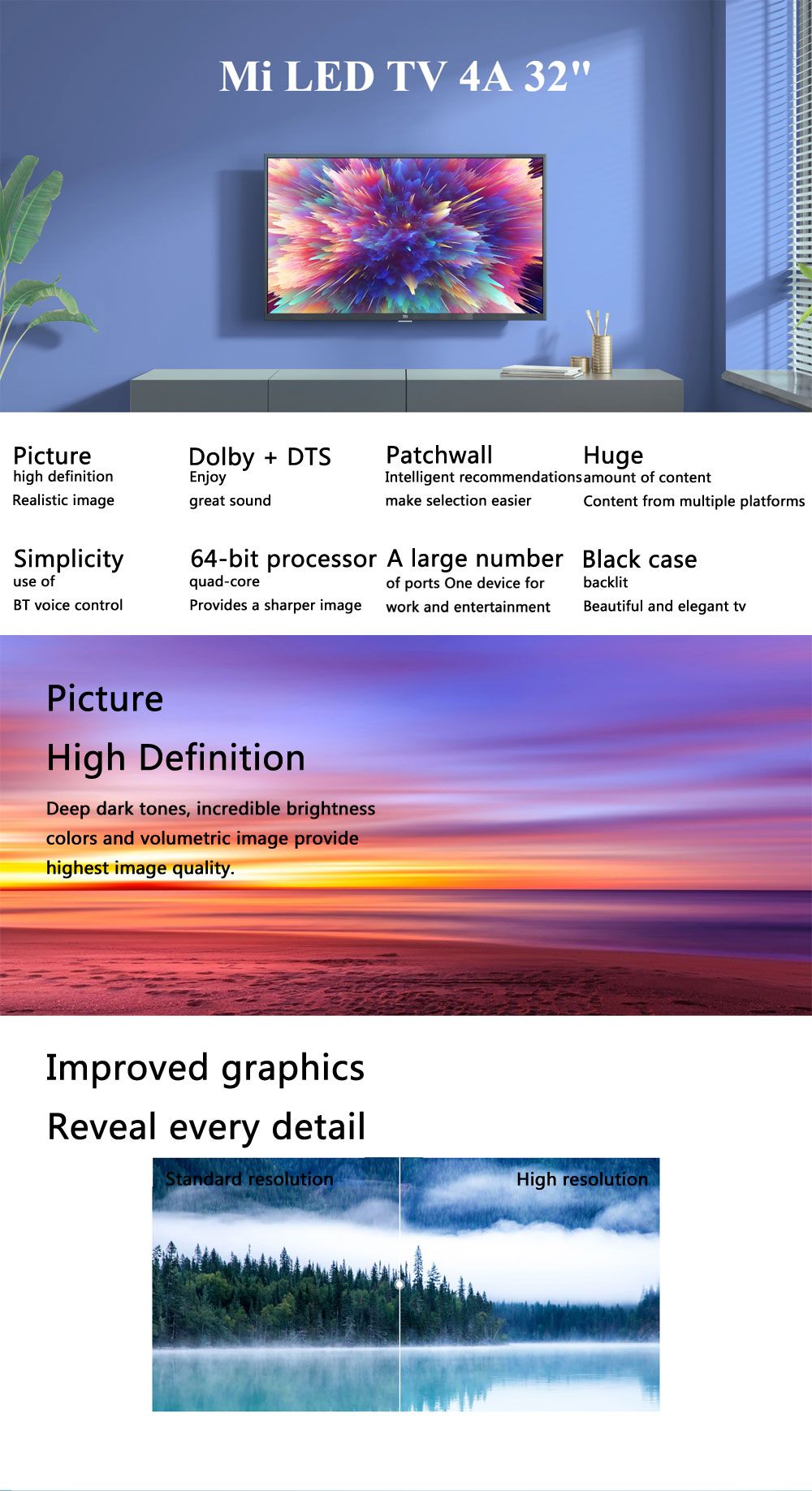 Mi LED TV 4A 32"

Picture
high definition
Realistic image

Dolby + DTS
Enjoy
great sound

Patchwall
Intelligent recommendations
make selection easier

Huge
amount of content
Content from multiple platforms

Simplicity
use of
BT voice control

64-bit processor
quad-core
Provides a sharper image

A large number
of ports One device for
work and entertainment

Black case
backlit
Beautiful and elegant tv

Picture
High Definition

Deep dark tones, incredible brightness colors and volumetric image provide highest image quality.

Improved graphics
Reveal every detail

Standard resolution

High resolution